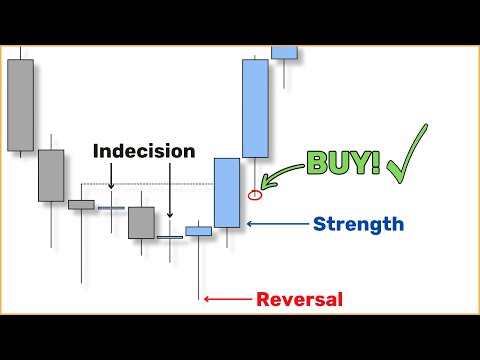 Indecision

BUY!

Strength

Reversal